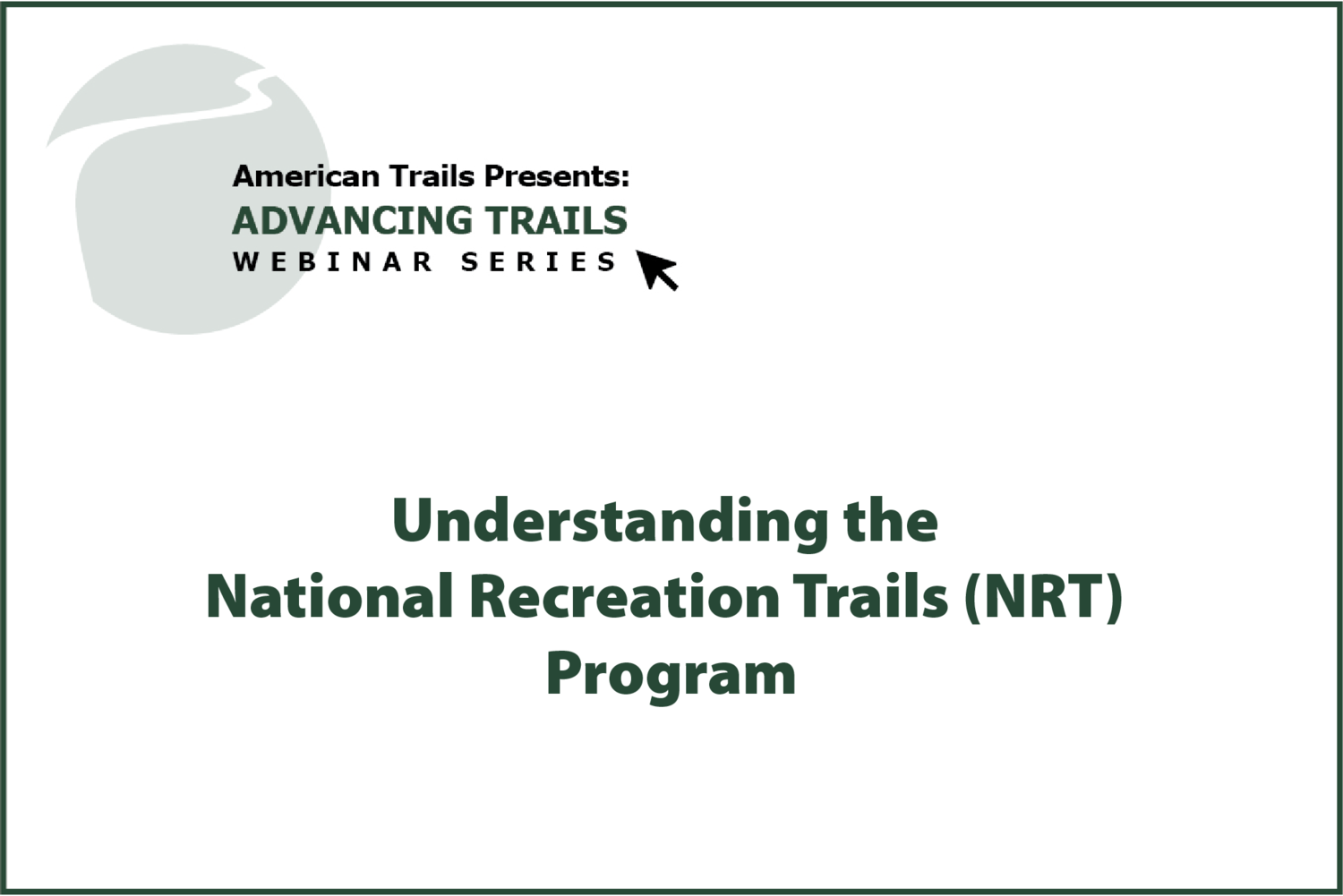 American Trails Presents:
ADVANCING TRAILS
WEBINAR SERIES

Understanding the National Recreation Trails (NRT) Program